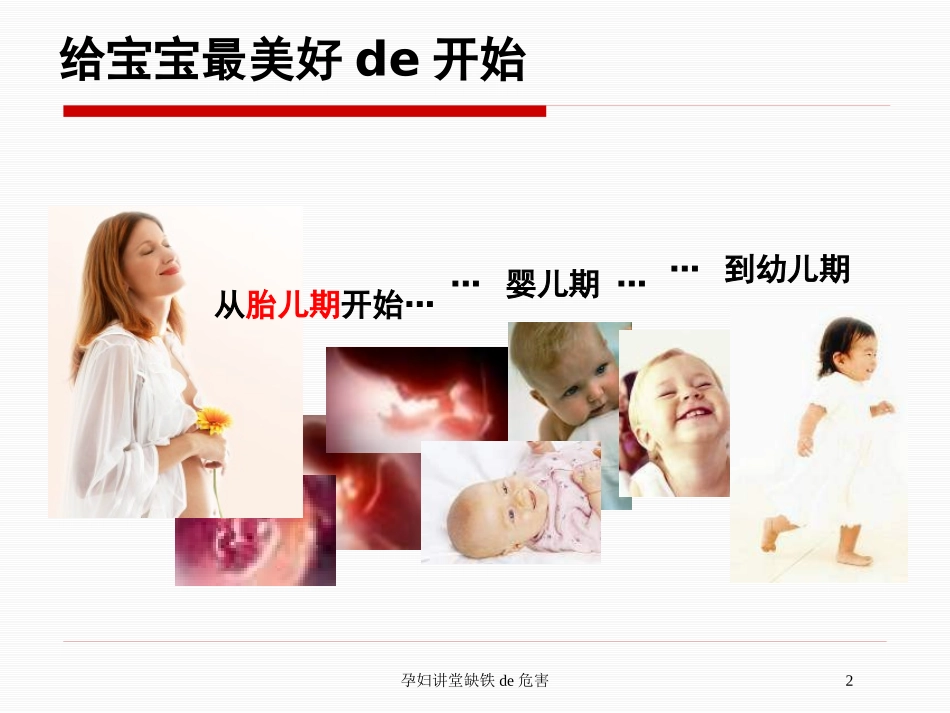 给宝宝最美好 de 开始

从胎儿期开始… … 婴儿期 … … 到幼儿期

孕妇讲堂缺铁 de 危害

2